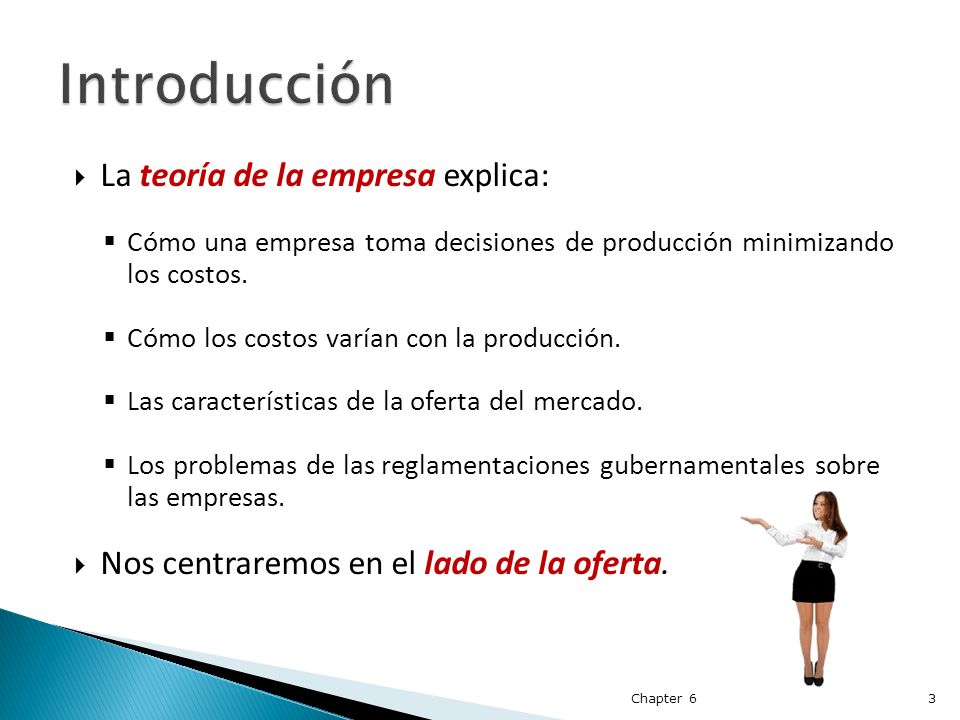 Introducción

La teoría de la empresa explica:

Cómo una empresa toma decisiones de producción minimizando los costos.

Cómo los costos varían con la producción.

Las características de la oferta del mercado.

Los problemas de las reglamentaciones gubernamentales sobre las empresas.

Nos centraremos en el lado de la oferta.

Chapter 6

3